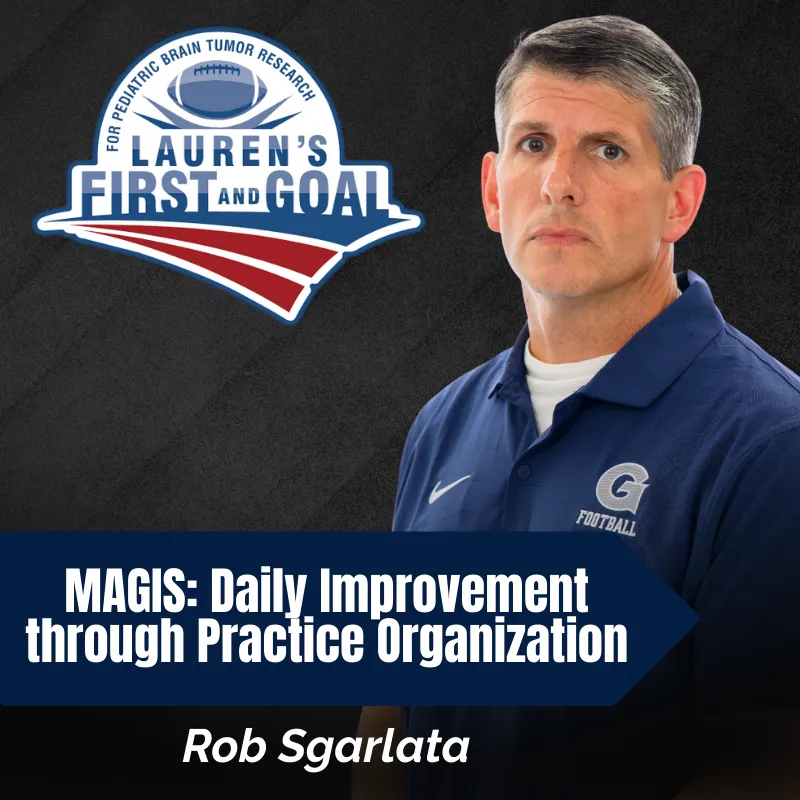 FOR PEDIATRIC BRAIN TUMOR RESEARCH
LAUREN'S
FIRST AND GOAL

G
FOOTBALL

MAGIS: Daily Improvement through Practice Organization

Rob Sgarlata